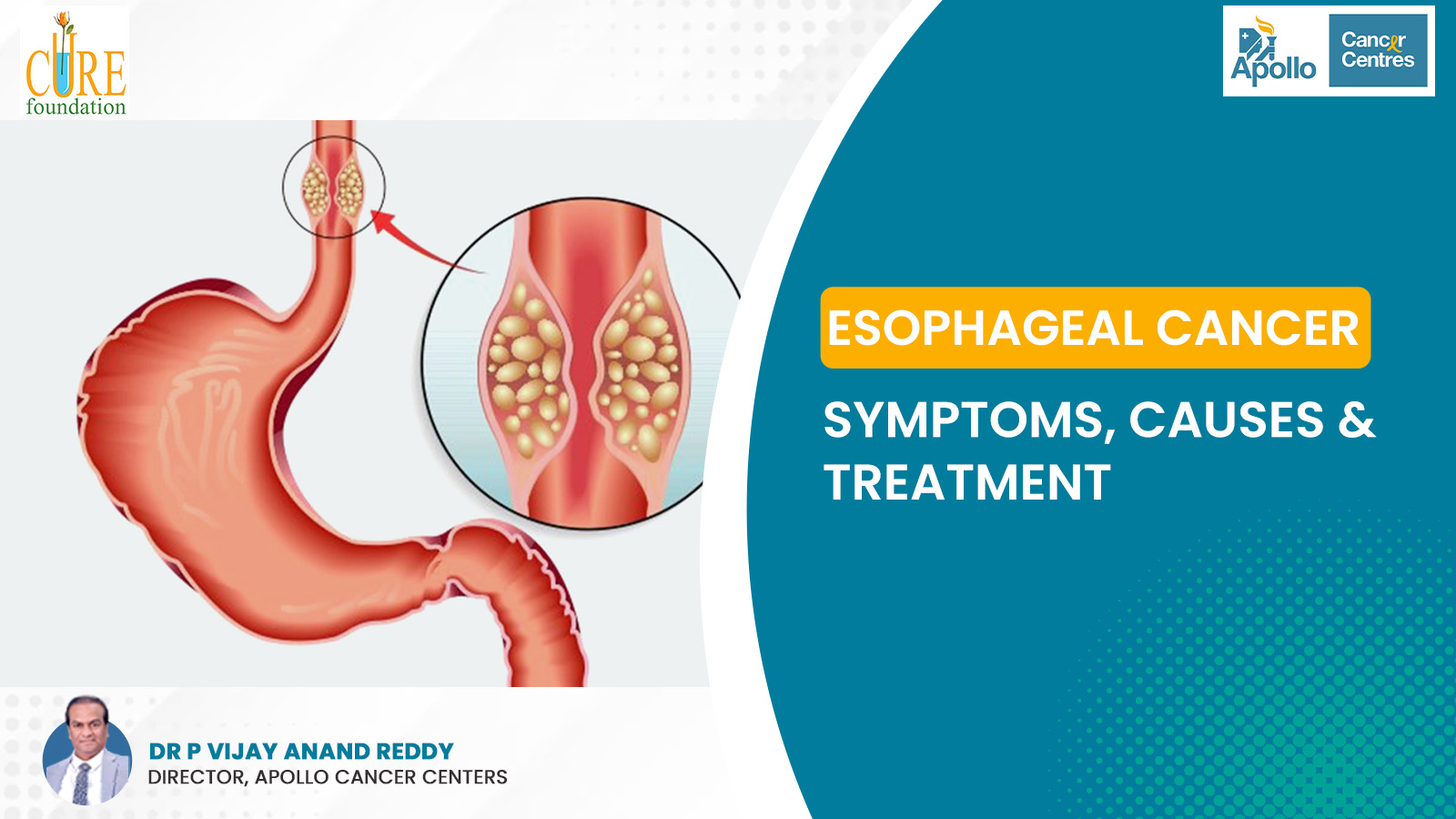 CURE foundation

Apollo Cancer Centres

ESOPHAGEAL CANCER

SYMPTOMS, CAUSES & TREATMENT

DR P VIJAY ANAND REDDY
DIRECTOR, APOLLO CANCER CENTERS